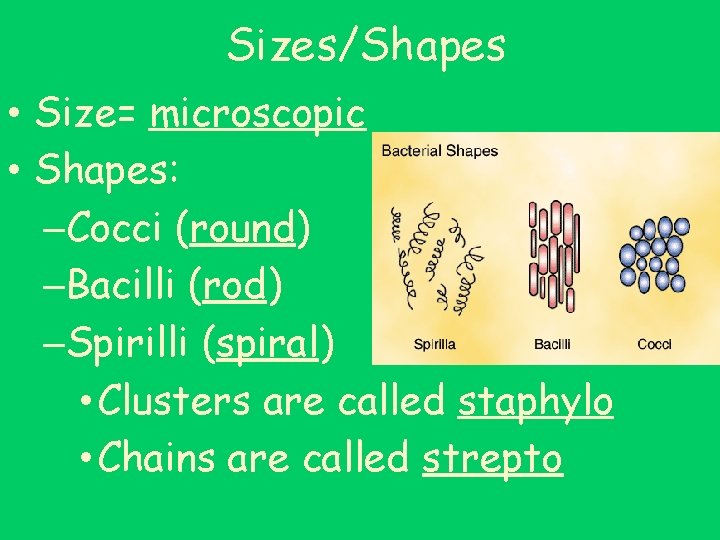 Sizes/Shapes

• Size= microscopic
• Shapes:
–Cocci (round)
–Bacilli (rod)
–Spirilli (spiral)
• Clusters are called staphylo
• Chains are called strepto

Bacterial Shapes

Spirilla
Bacilli
Cocci